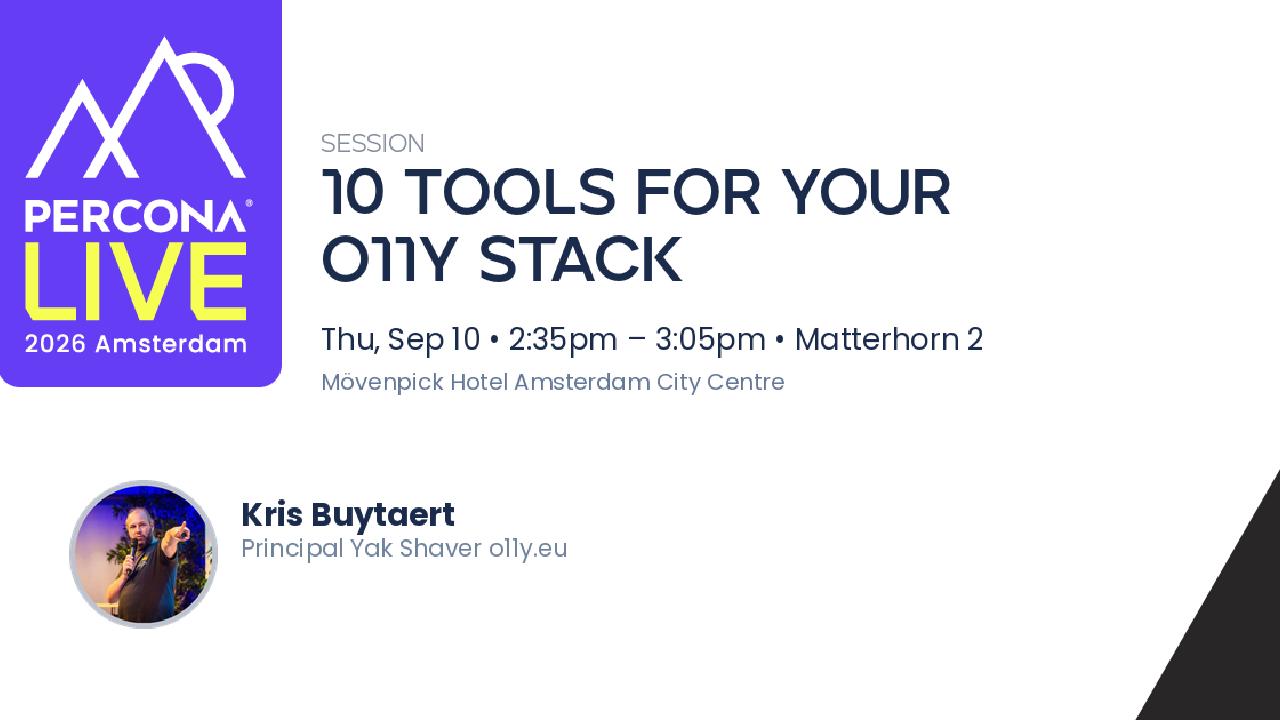 PERCONA®
LIVE
2026 Amsterdam

SESSION
10 TOOLS FOR YOUR O11Y STACK

Thu, Sep 10 • 2:35pm – 3:05pm • Matterhorn 2
Mövenpick Hotel Amsterdam City Centre

Kris Buytaert
Principal Yak Shaver o11y.eu